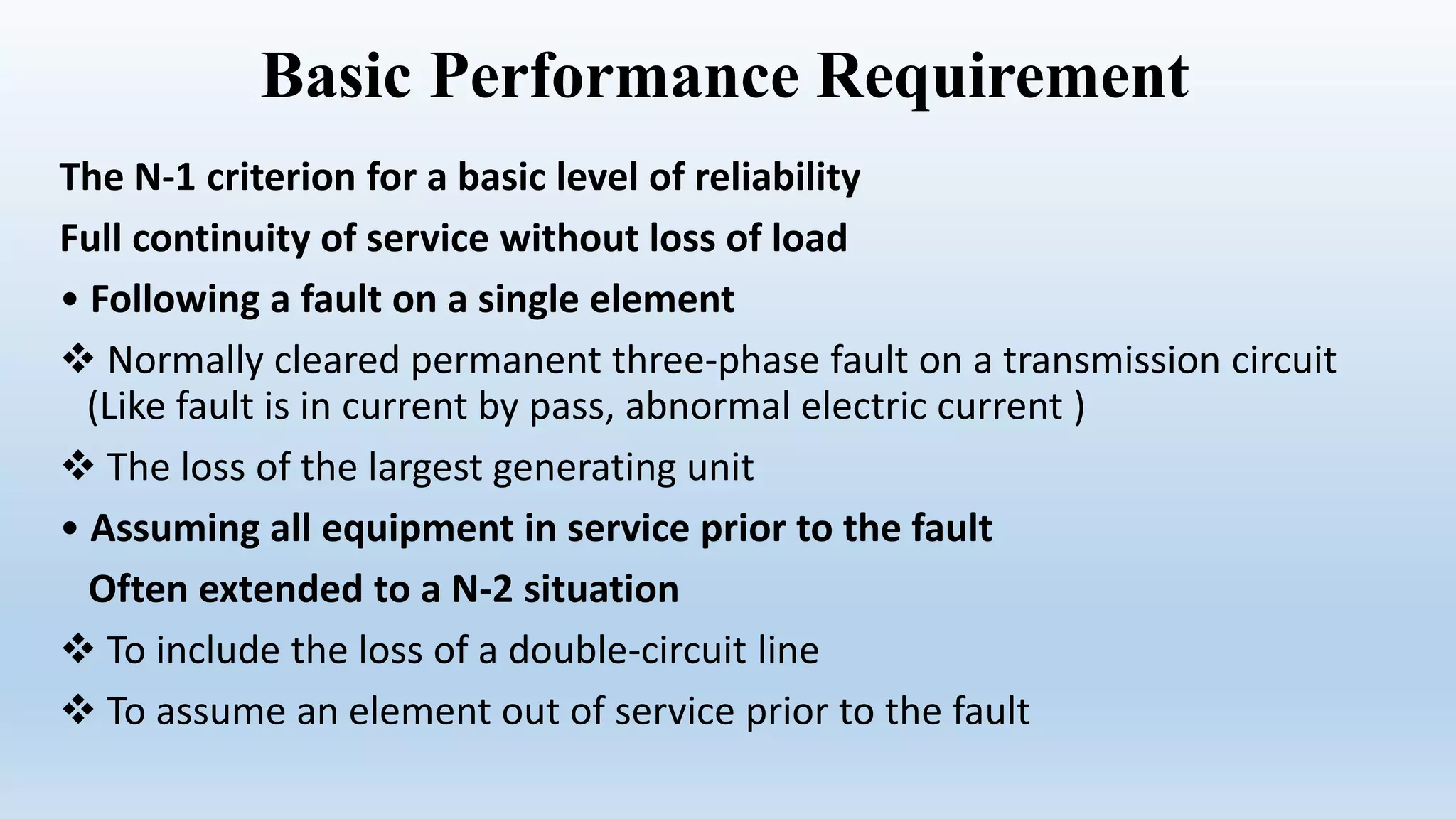 Basic Performance Requirement

The N-1 criterion for a basic level of reliability

Full continuity of service without loss of load

• Following a fault on a single element

❖ Normally cleared permanent three-phase fault on a transmission circuit (Like fault is in current by pass, abnormal electric current )

❖ The loss of the largest generating unit

• Assuming all equipment in service prior to the fault

Often extended to a N-2 situation

❖ To include the loss of a double-circuit line

❖ To assume an element out of service prior to the fault